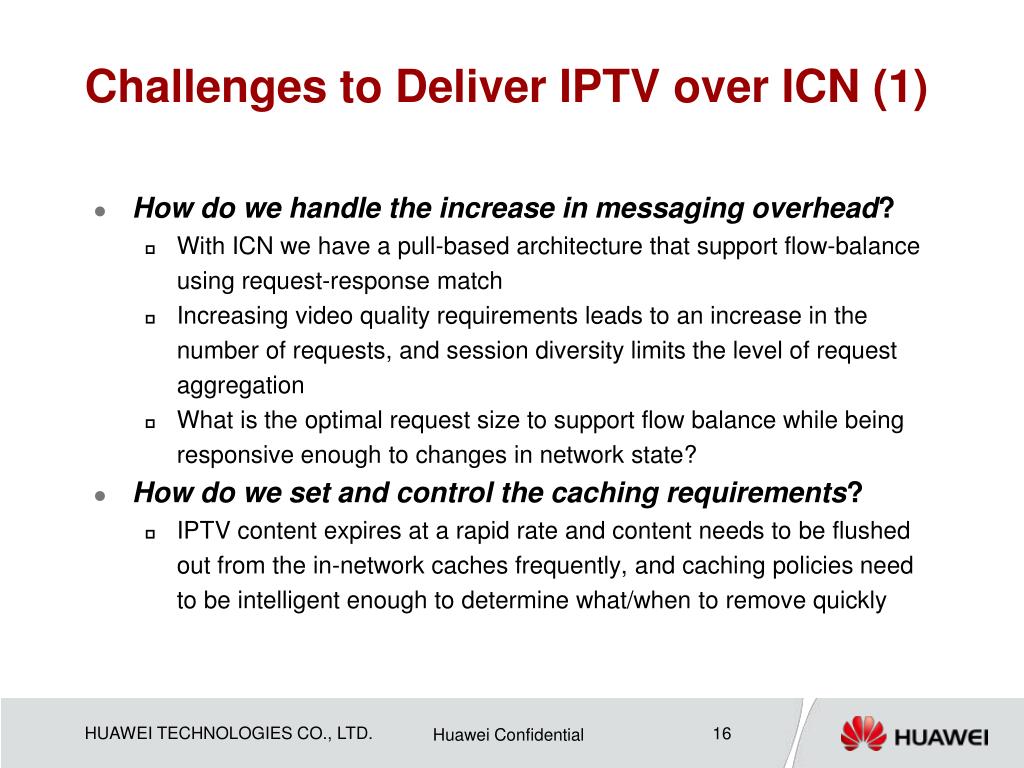 Challenges to Deliver IPTV over ICN (1)

- How do we handle the increase in messaging overhead?
  - With ICN we have a pull-based architecture that support flow-balance using request-response match
  - Increasing video quality requirements leads to an increase in the number of requests, and session diversity limits the level of request aggregation
  - What is the optimal request size to support flow balance while being responsive enough to changes in network state?
- How do we set and control the caching requirements?
  - IPTV content expires at a rapid rate and content needs to be flushed out from the in-network caches frequently, and caching policies need to be intelligent enough to determine what/when to remove quickly

HUAWEI TECHNOLOGIES CO., LTD.

Huawei Confidential

16

HUAWEI